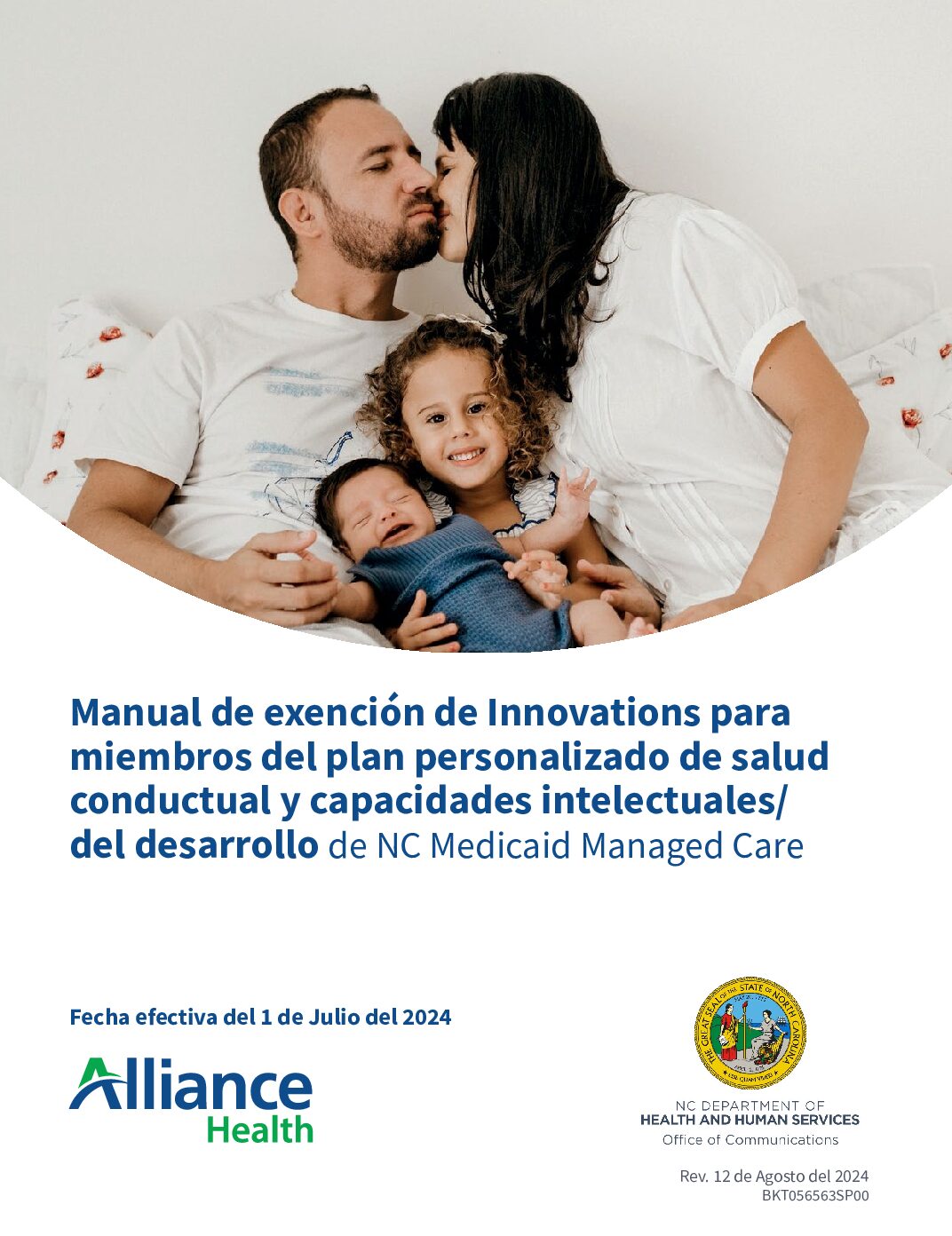 Manual de exención de Innovations para miembros del plan personalizado de salud conductual y capacidades intelectuales/ del desarrollo de NC Medicaid Managed Care

Fecha efectiva del 1 de Julio del 2024

Alliance
Health

THE GREAT SEAL OF THE STATE OF NORTH CAROLINA
ESSE QUAM VIDERI

NC DEPARTMENT OF
HEALTH AND HUMAN SERVICES
Office of Communications

Rev. 12 de Agosto del 2024
BKT056563SP00